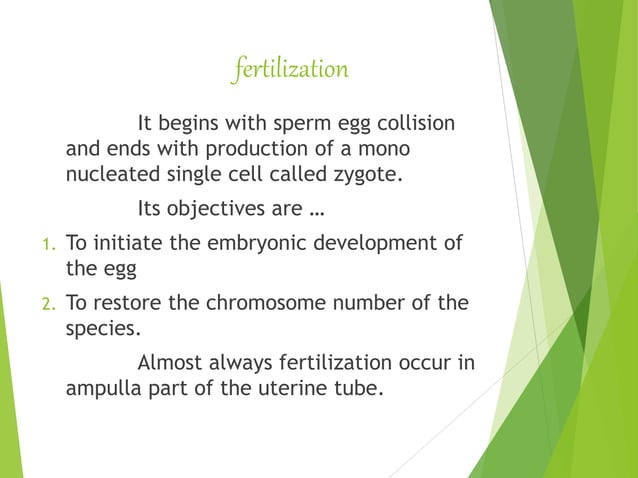 fertilization

It begins with sperm egg collision and ends with production of a mono nucleated single cell called zygote.

Its objectives are …

1. To initiate the embryonic development of the egg
2. To restore the chromosome number of the species.

Almost always fertilization occur in ampulla part of the uterine tube.